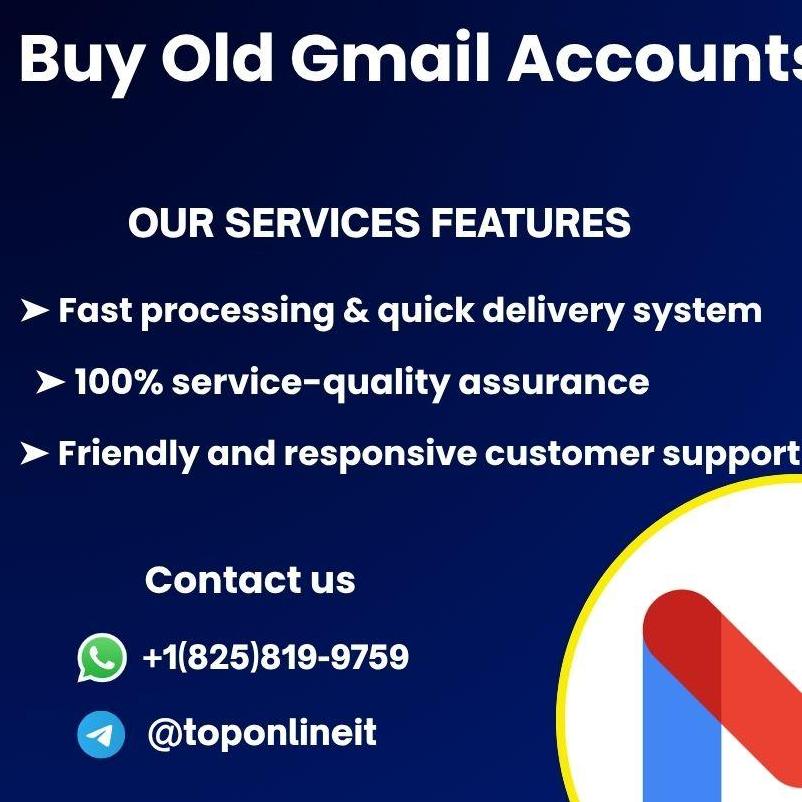 Buy Old Gmail Accounts

OUR SERVICES FEATURES

➤ Fast processing & quick delivery system

➤ 100% service-quality assurance

➤ Friendly and responsive customer support

Contact us

+1(825)819-9759

@toponlineit